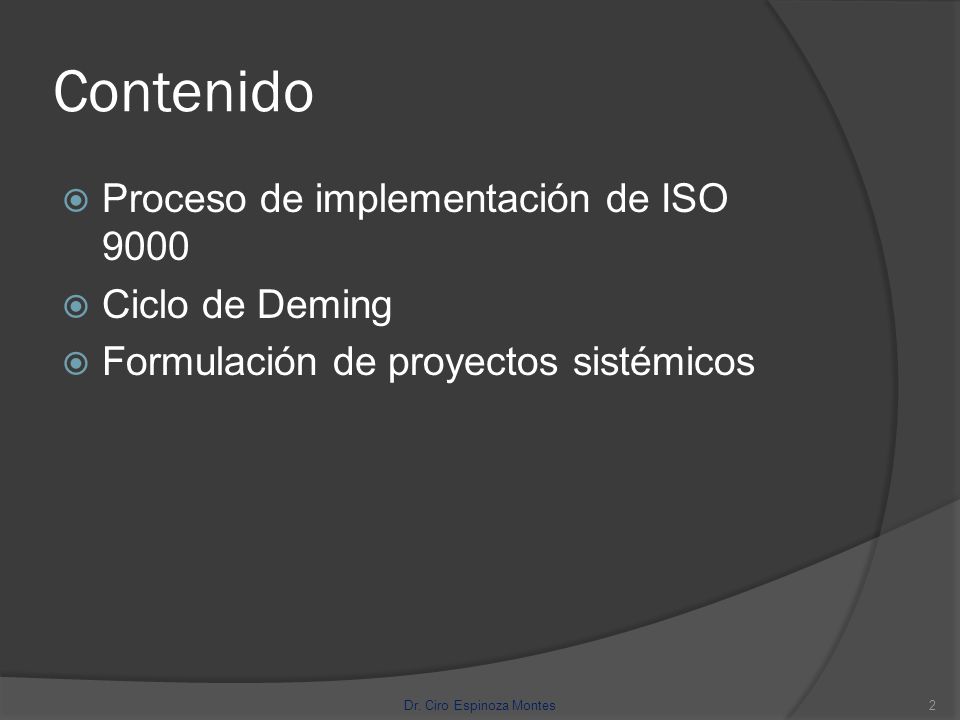 Contenido

Proceso de implementación de ISO 9000
Ciclo de Deming
Formulación de proyectos sistémicos

Dr. Ciro Espinoza Montes

2